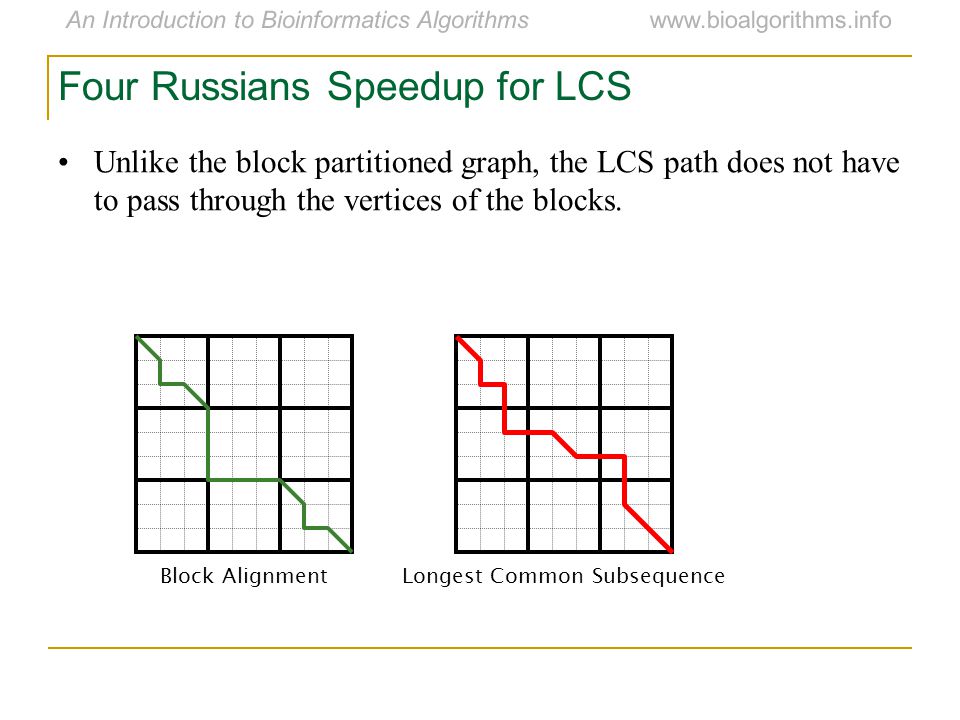 An Introduction to Bioinformatics Algorithms www.bioalgorithms.info

Four Russians Speedup for LCS

• Unlike the block partitioned graph, the LCS path does not have to pass through the vertices of the blocks.

Block Alignment

Longest Common Subsequence